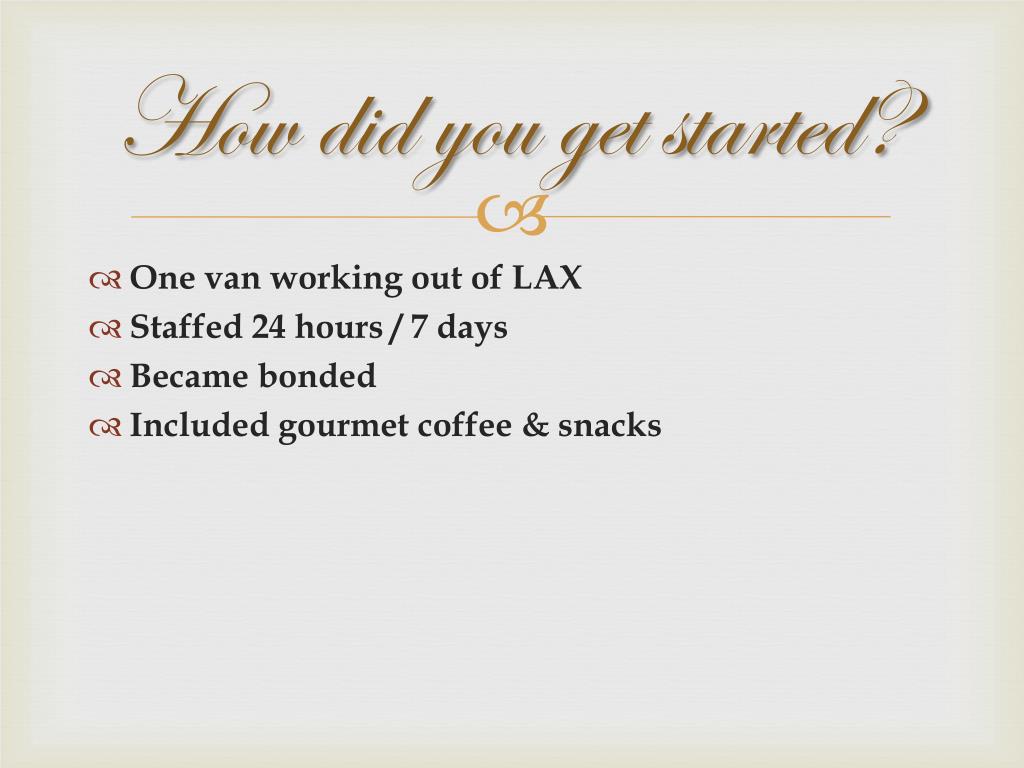 How did you get started?

One van working out of LAX
Staffed 24 hours / 7 days
Became bonded
Included gourmet coffee & snacks